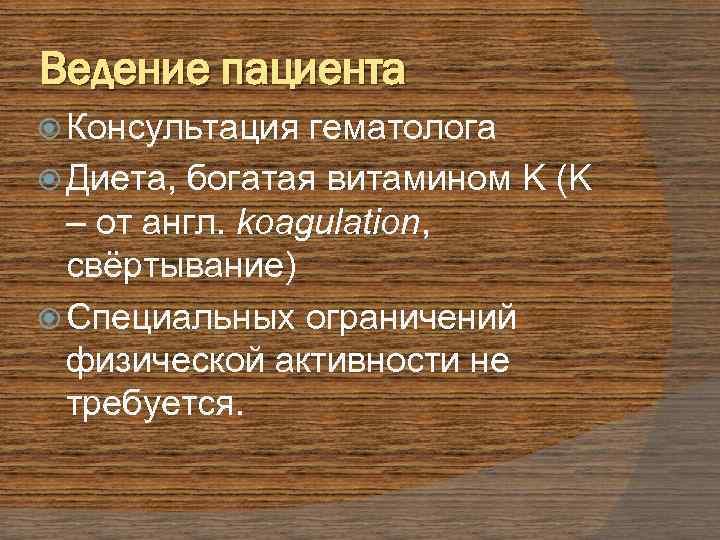 Ведение пациента

Консультация гематолога

Диета, богатая витамином K (K – от англ. koagulation, свёртывание)

Специальных ограничений физической активности не требуется.